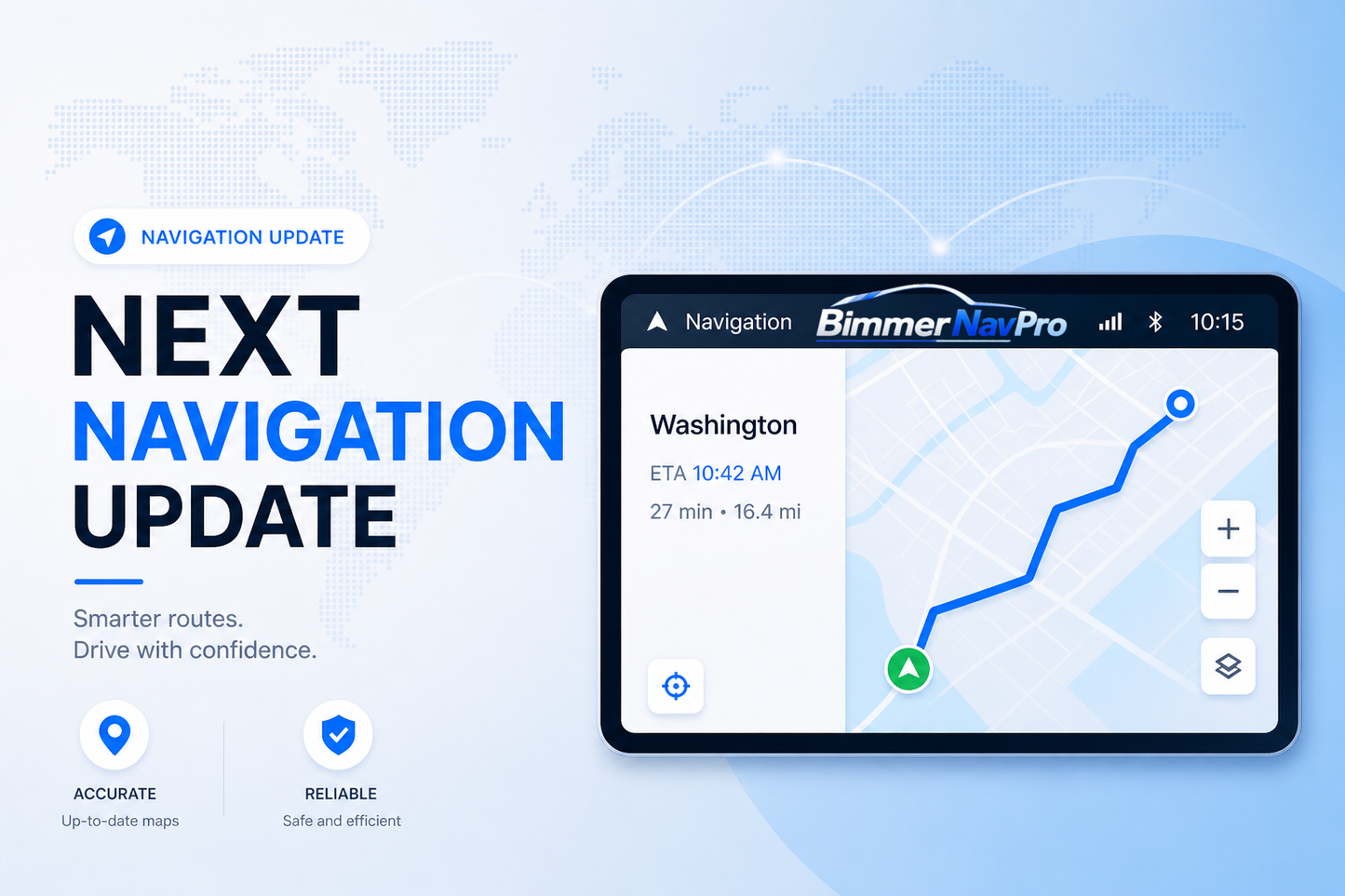 NAVIGATION UPDATE

NEXT NAVIGATION UPDATE

Smarter routes.
Drive with confidence.

ACCURATE
Up-to-date maps

RELIABLE
Safe and efficient

Navigation BimmerNavPro 10:15

Washington
ETA 10:42 AM
27 min • 16.4 mi

+
−